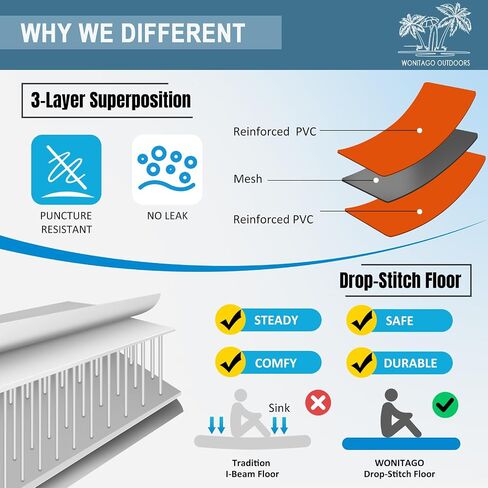 WHY WE DIFFERENT

WONITAGO OUTDOORS

3-Layer Superposition

PUNCTURE RESISTANT

NO LEAK

Reinforced PVC

Mesh

Reinforced PVC

Drop-Stitch Floor

STEADY

SAFE

COMFY

DURABLE

Sink

Tradition I-Beam Floor

WONITAGO Drop-Stitch Floor